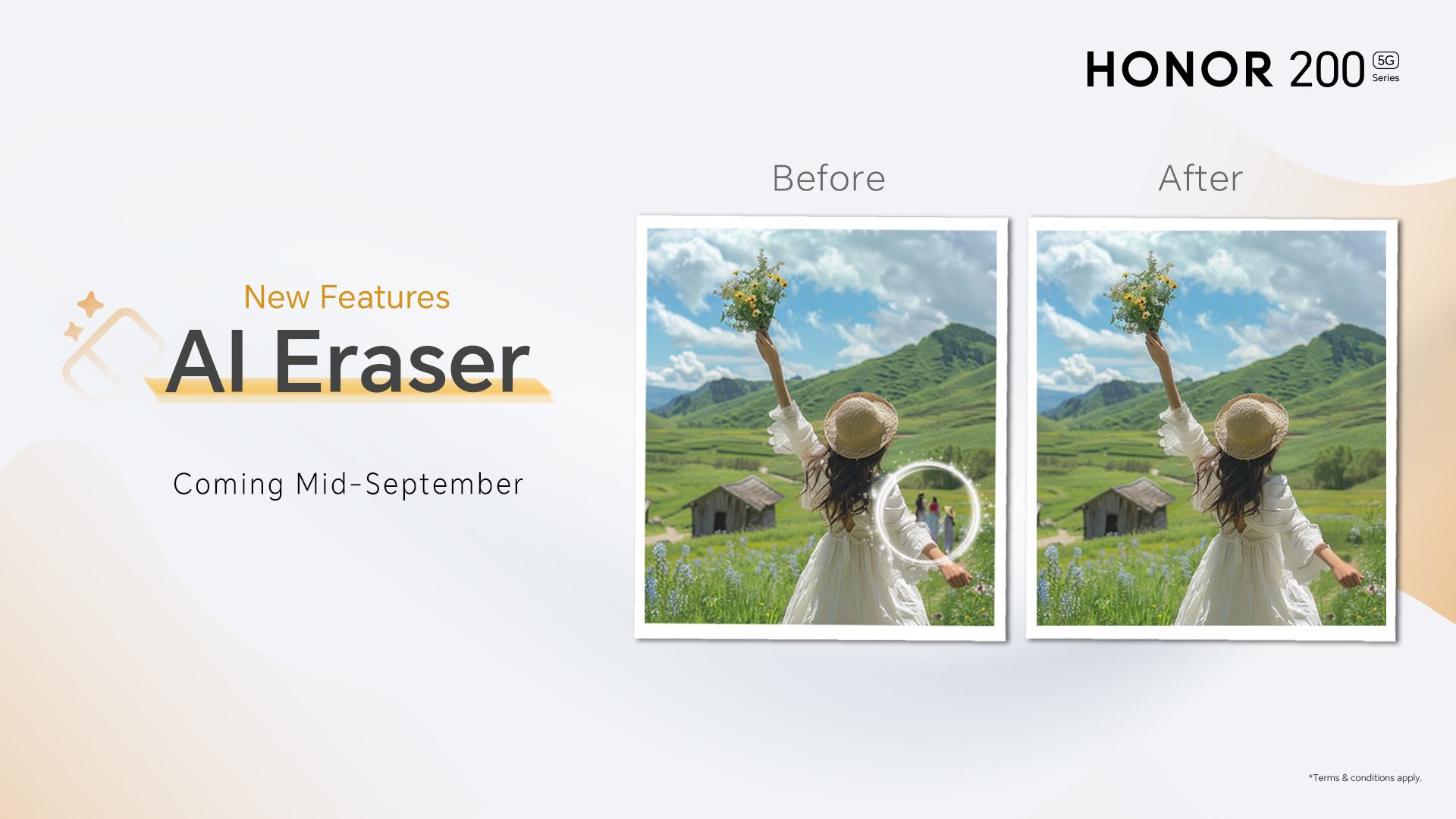 HONOR 200 5G Series

New Features
AI Eraser

Coming Mid-September

Before

After

*Terms & conditions apply.